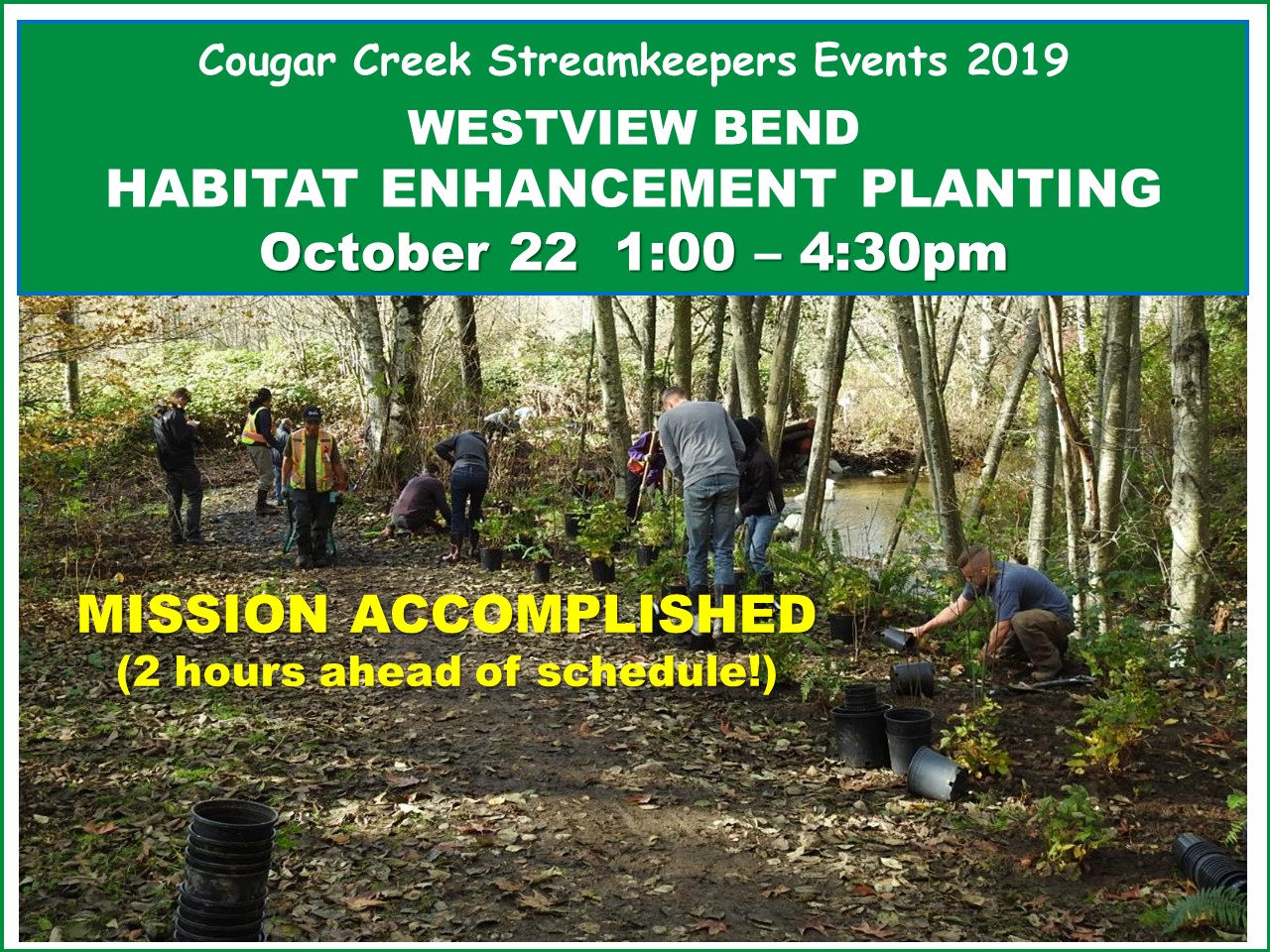 Cougar Creek Streamkeepers Events 2019

WESTVIEW BEND
HABITAT ENHANCEMENT PLANTING
October 22 1:00 – 4:30pm

MISSION ACCOMPLISHED
(2 hours ahead of schedule!)